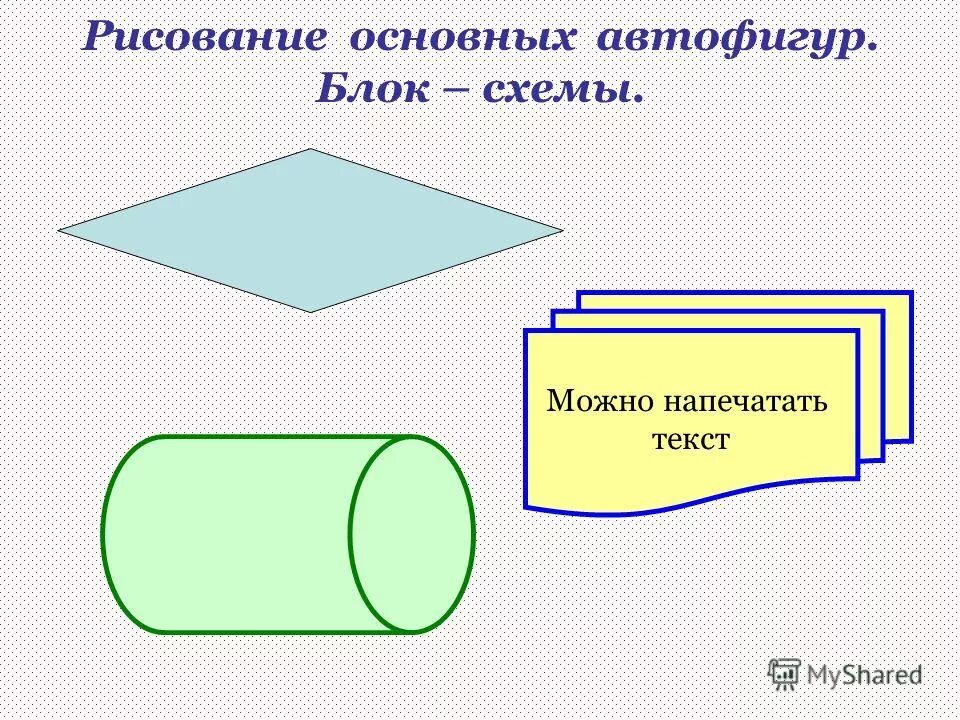 Рисование основных автофигур.
Блок – схемы.

Можно напечатать текст

MyShared